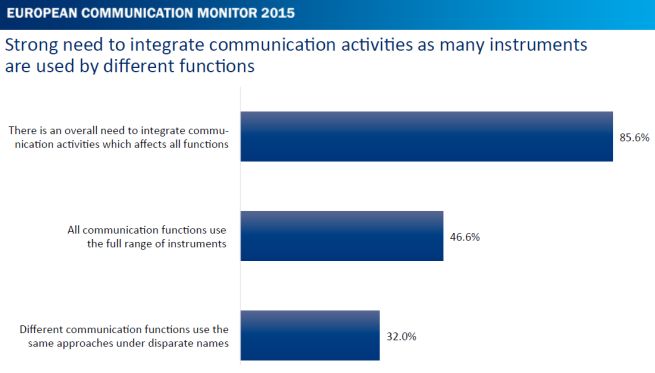 EUROPEAN COMMUNICATION MONITOR 2015

Strong need to integrate communication activities as many instruments are used by different functions

There is an overall need to integrate communication activities which affects all functions

85.6%

All communication functions use the full range of instruments

46.6%

Different communication functions use the same approaches under disparate names

32.0%